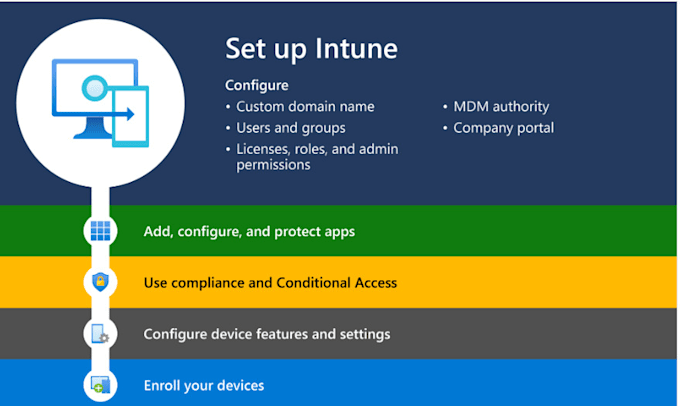 Set up Intune

Configure
• Custom domain name
• Users and groups
• Licenses, roles, and admin permissions

• MDM authority
• Company portal

Add, configure, and protect apps

Use compliance and Conditional Access

Configure device features and settings

Enroll your devices